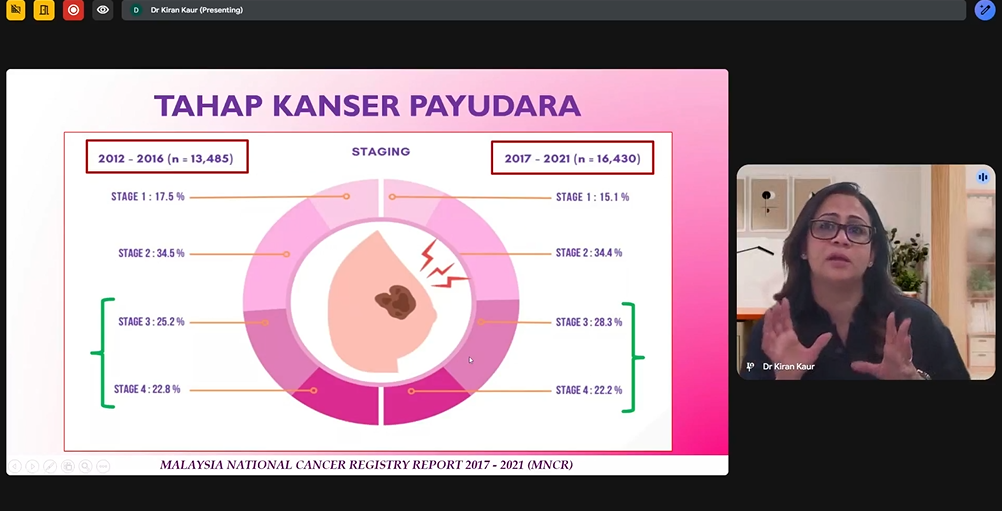 D Dr Kiran Kaur (Presenting)

TAHAP KANSER PAYUDARA

2012 - 2016 (n = 13,485)

STAGING

2017 - 2021 (n = 16,430)

STAGE 1 : 17.5 %

STAGE 2 : 34.5 %

STAGE 3 : 25.2 %

STAGE 4 : 22.8 %

STAGE 1 : 15.1 %

STAGE 2 : 34.4 %

STAGE 3 : 28.3 %

STAGE 4 : 22.2 %

MALAYSIA NATIONAL CANCER REGISTRY REPORT 2017 - 2021 (MNCR)

Dr Kiran Kaur